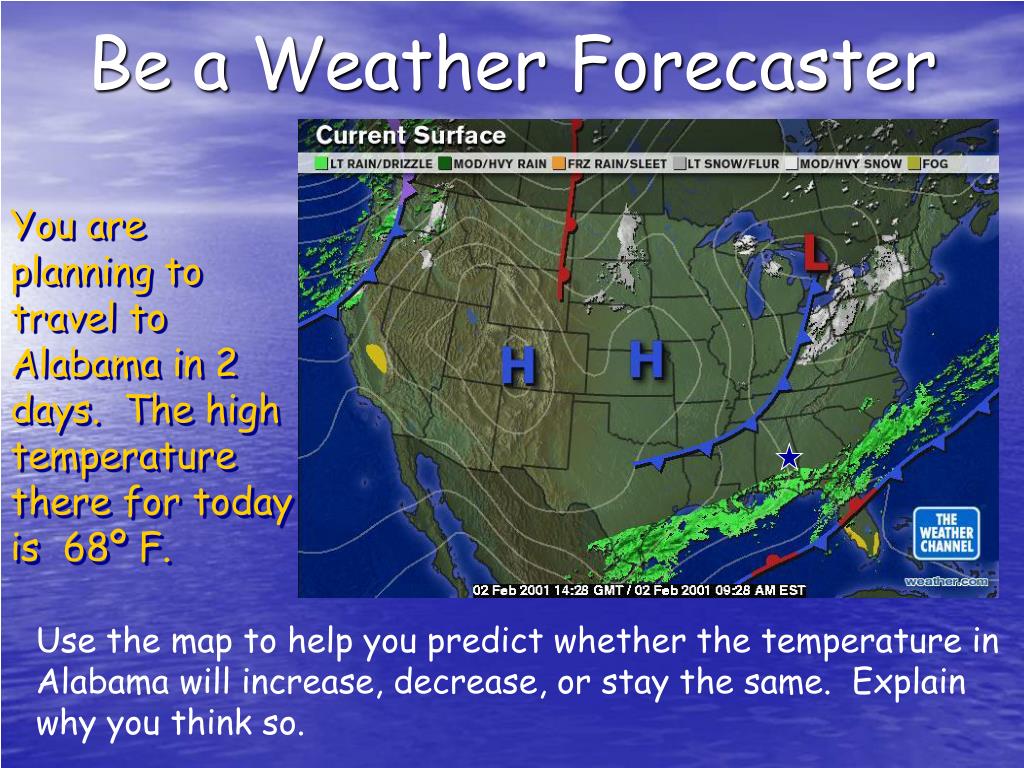 Be a Weather Forecaster

You are planning to travel to Alabama in 2 days. The high temperature there for today is 68º F.

Current Surface

LT RAIN/DRIZZLE MOD/HVY RAIN FRZ RAIN/SLEET LT SNOW/FLUR MOD/HVY SNOW FOG

L

H

H

THE WEATHER CHANNEL

weather.com

02 Feb 2001 14:28 GMT / 02 Feb 2001 09:28 AM EST

Use the map to help you predict whether the temperature in Alabama will increase, decrease, or stay the same. Explain why you think so.